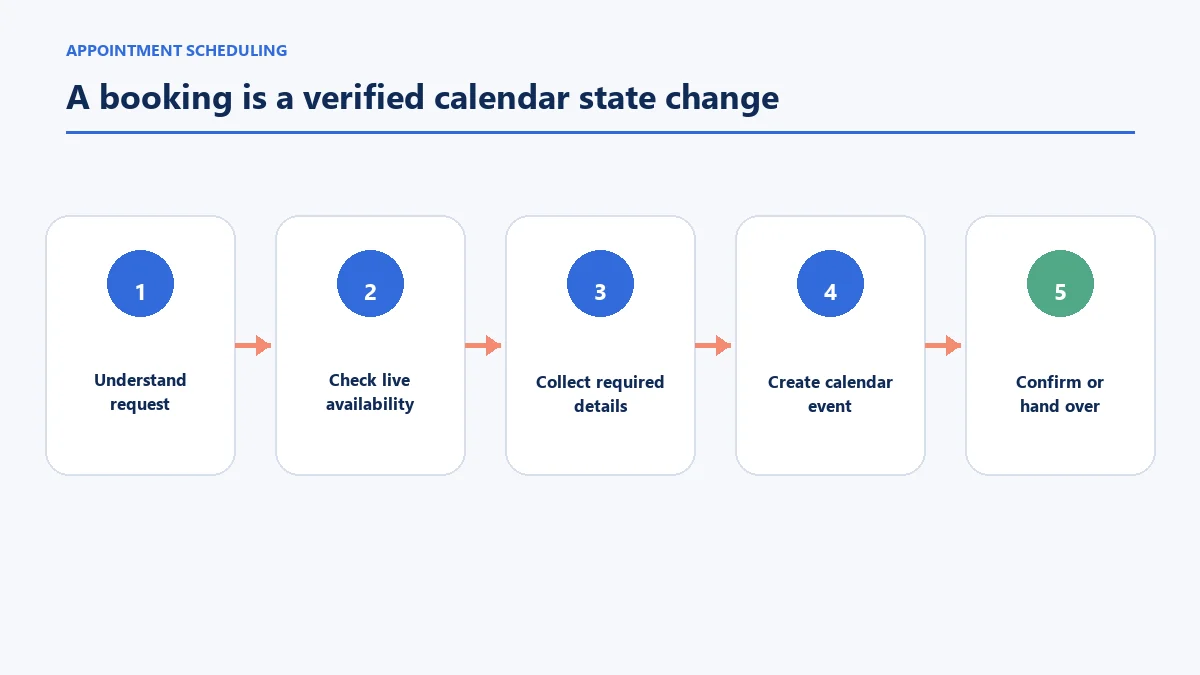 APPOINTMENT SCHEDULING

A booking is a verified calendar state change

1

Understand request

2

Check live availability

3

Collect required details

4

Create calendar event

5

Confirm or hand over